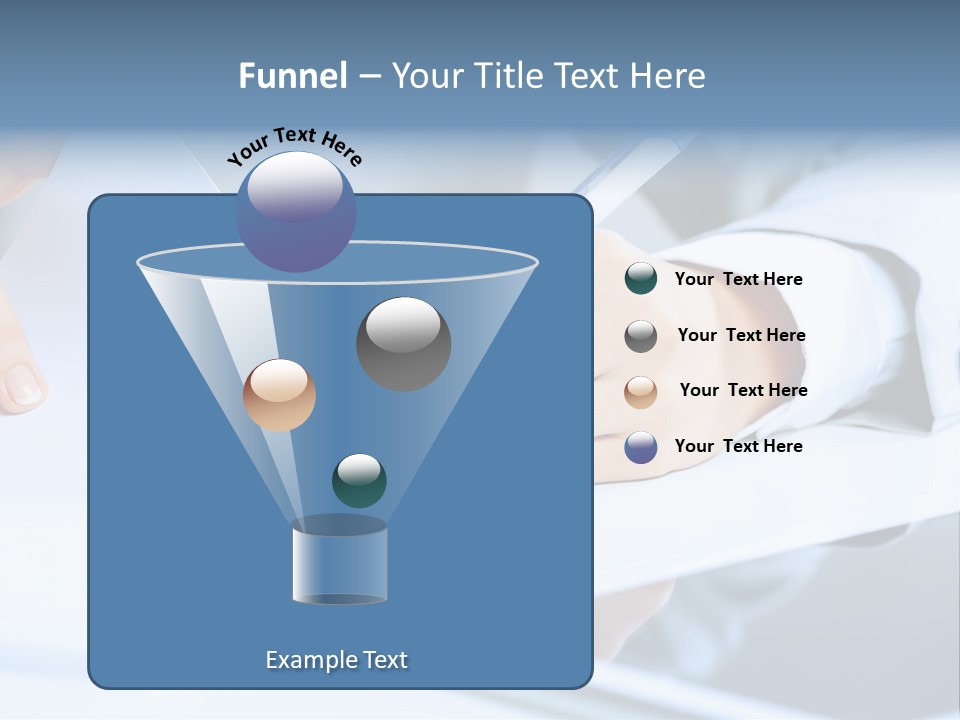 Funnel – Your Title Text Here

Your Text Here

Your Text Here

Your Text Here

Your Text Here

Your Text Here

Example Text